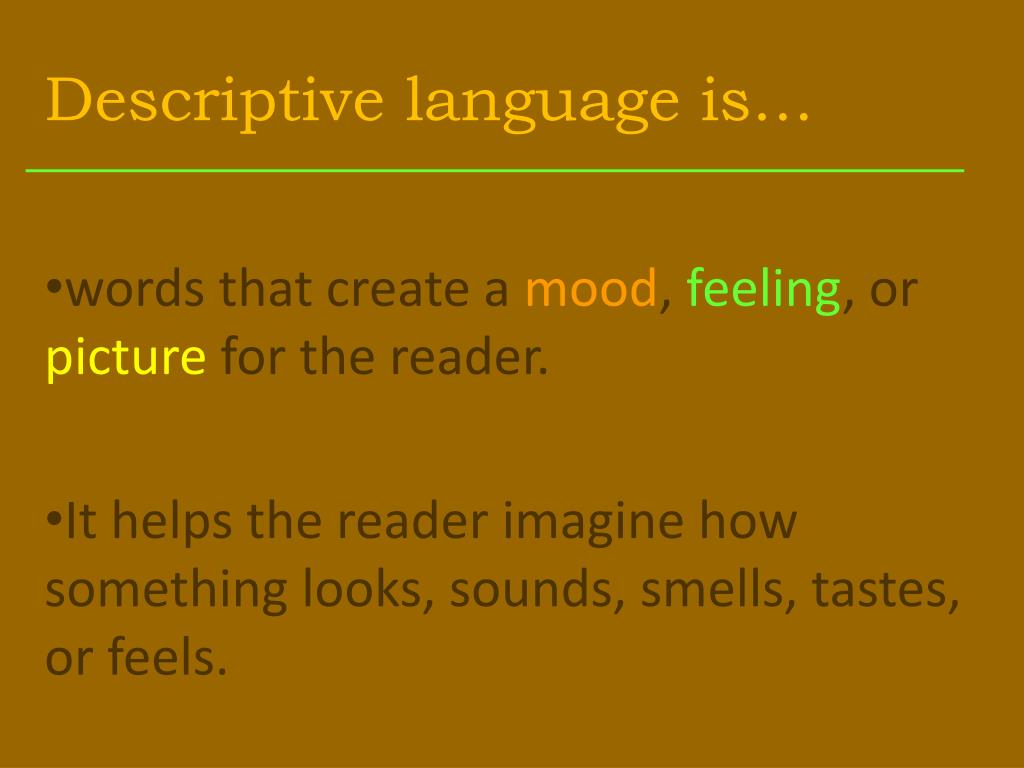 Descriptive language is…

•words that create a mood, feeling, or picture for the reader.

•It helps the reader imagine how something looks, sounds, smells, tastes, or feels.